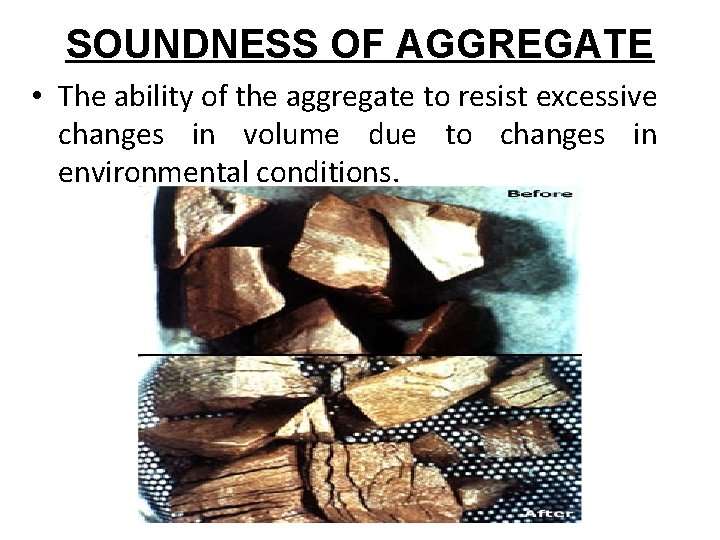 SOUNDNESS OF AGGREGATE

• The ability of the aggregate to resist excessive changes in volume due to changes in environmental conditions.

Before

After